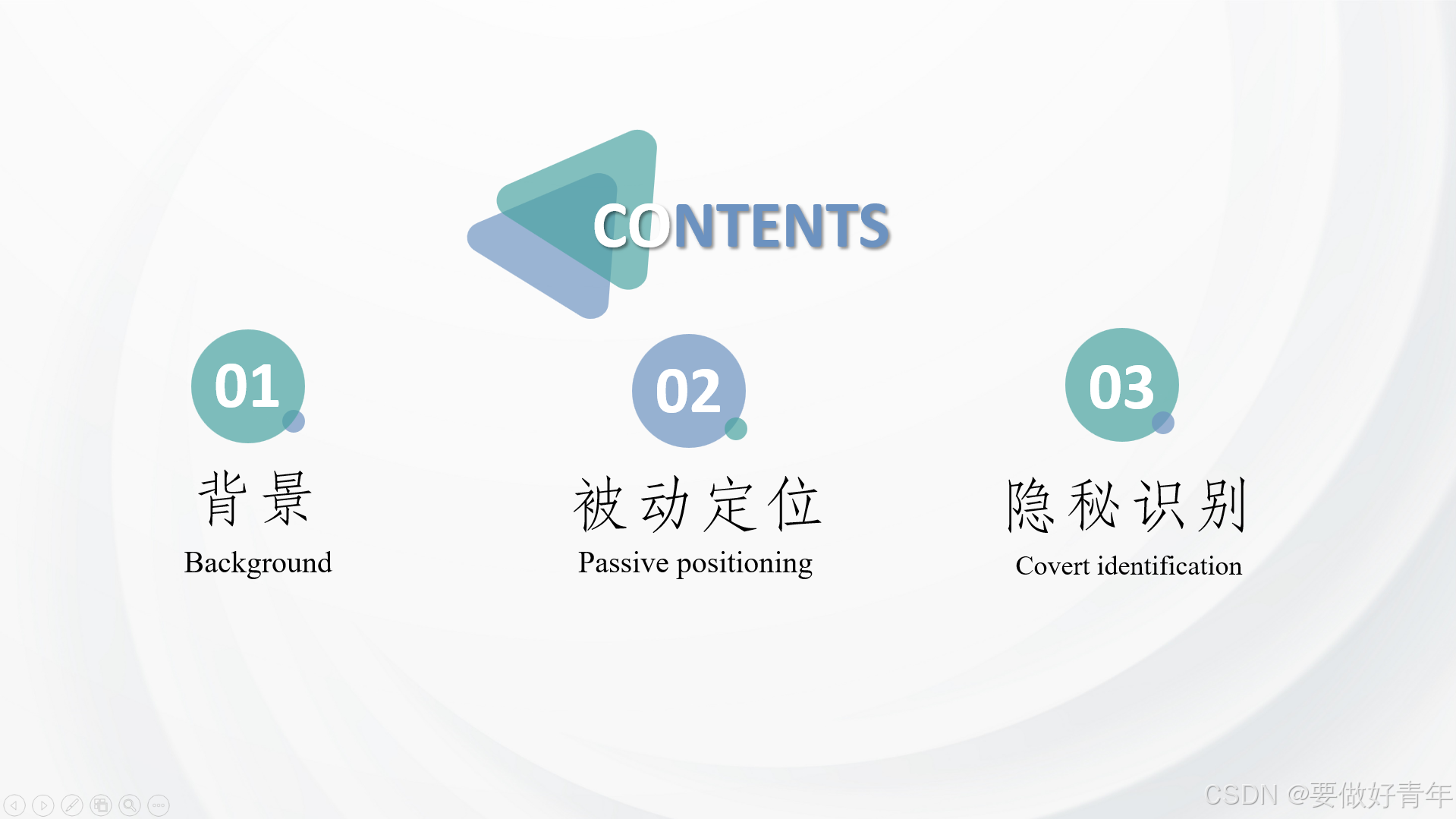 CONTENTS

01

背景

Background

02

被动定位

Passive positioning

03

隐秘识别

Covert identification

CSDN @要做好青年